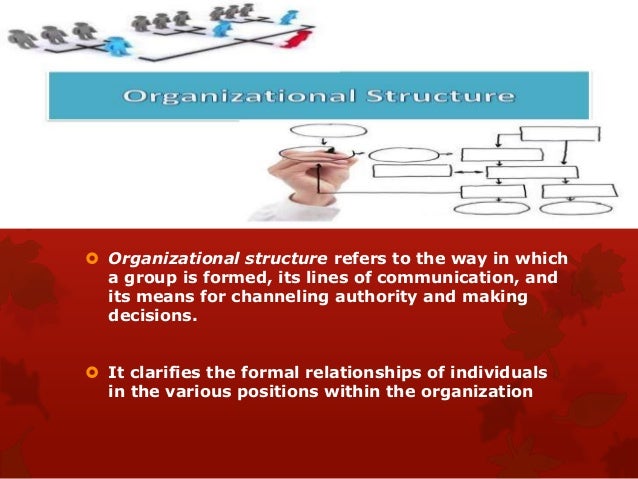 Organizational Structure

Organizational structure refers to the way in which a group is formed, its lines of communication, and its means for channeling authority and making decisions.

It clarifies the formal relationships of individuals in the various positions within the organization